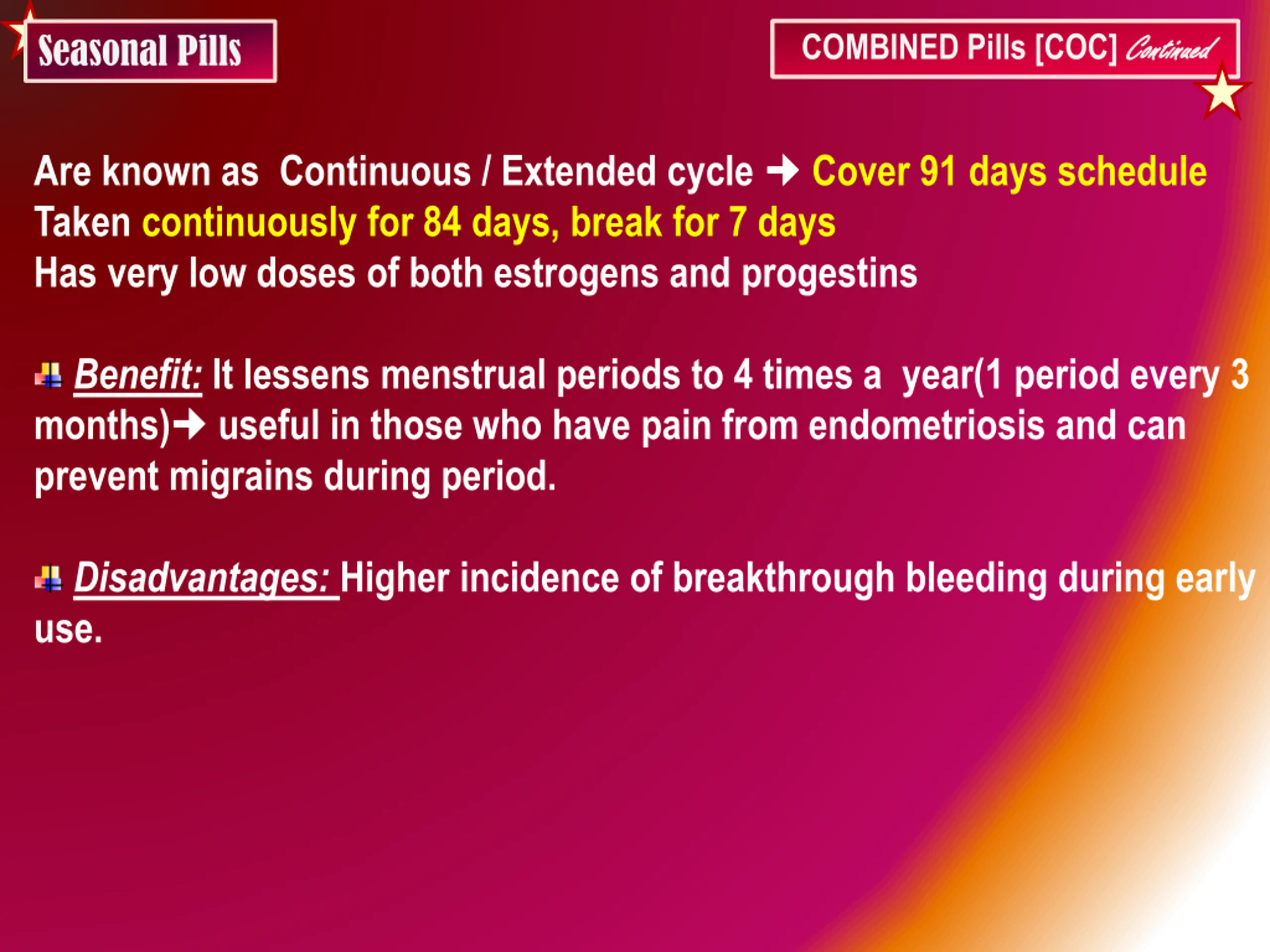 Seasonal Pills

COMBINED Pills [COC] Continued

Are known as Continuous / Extended cycle → Cover 91 days schedule
Taken continuously for 84 days, break for 7 days
Has very low doses of both estrogens and progestins

Benefit: It lessens menstrual periods to 4 times a year(1 period every 3 months)→ useful in those who have pain from endometriosis and can prevent migrains during period.

Disadvantages: Higher incidence of breakthrough bleeding during early use.